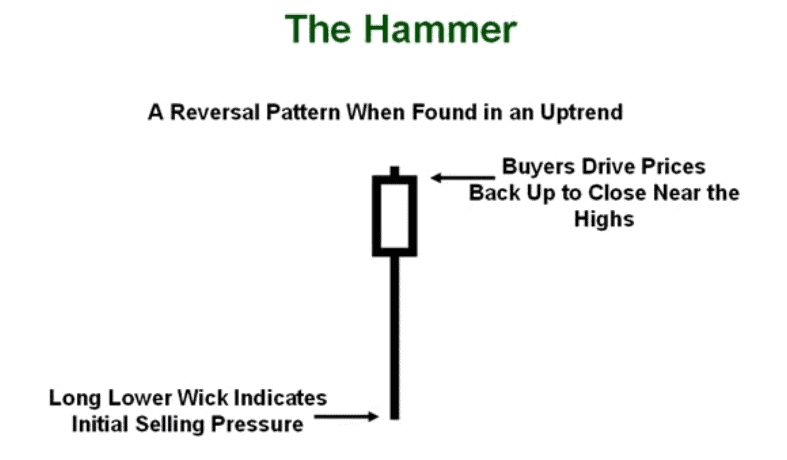 The Hammer

A Reversal Pattern When Found in an Uptrend

Buyers Drive Prices Back Up to Close Near the Highs

Long Lower Wick Indicates Initial Selling Pressure